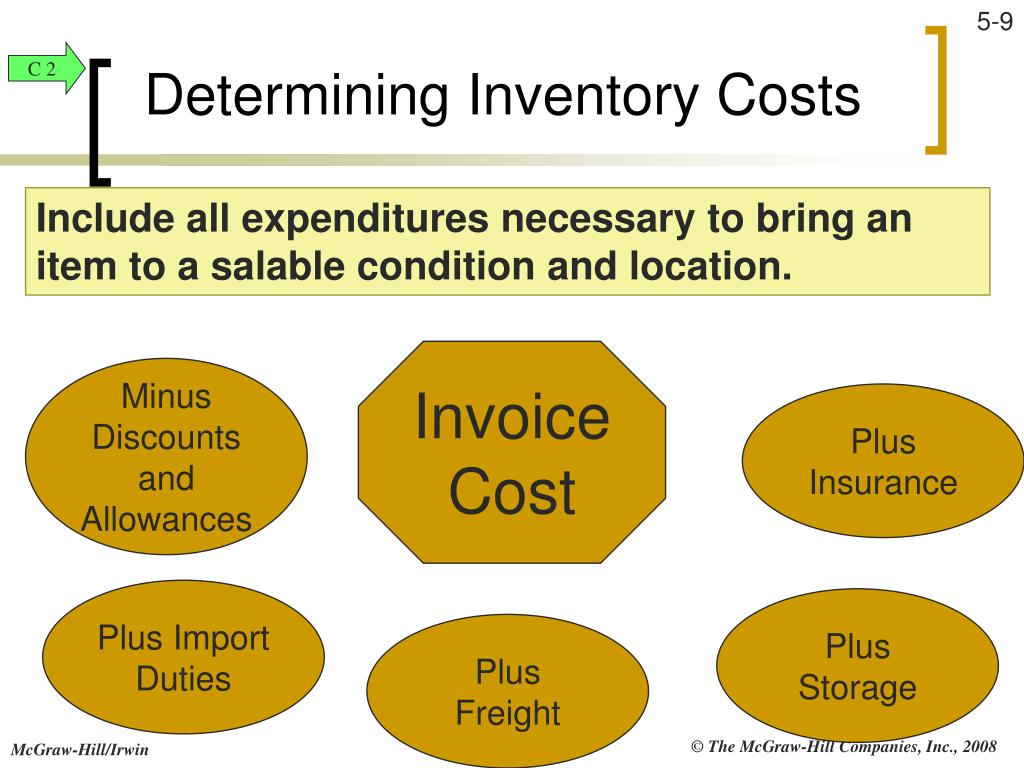 5-9

C 2

Determining Inventory Costs

Include all expenditures necessary to bring an item to a salable condition and location.

Minus Discounts and Allowances

Invoice Cost

Plus Insurance

Plus Import Duties

Plus Freight

Plus Storage

McGraw-Hill/Irwin

© The McGraw-Hill Companies, Inc., 2008